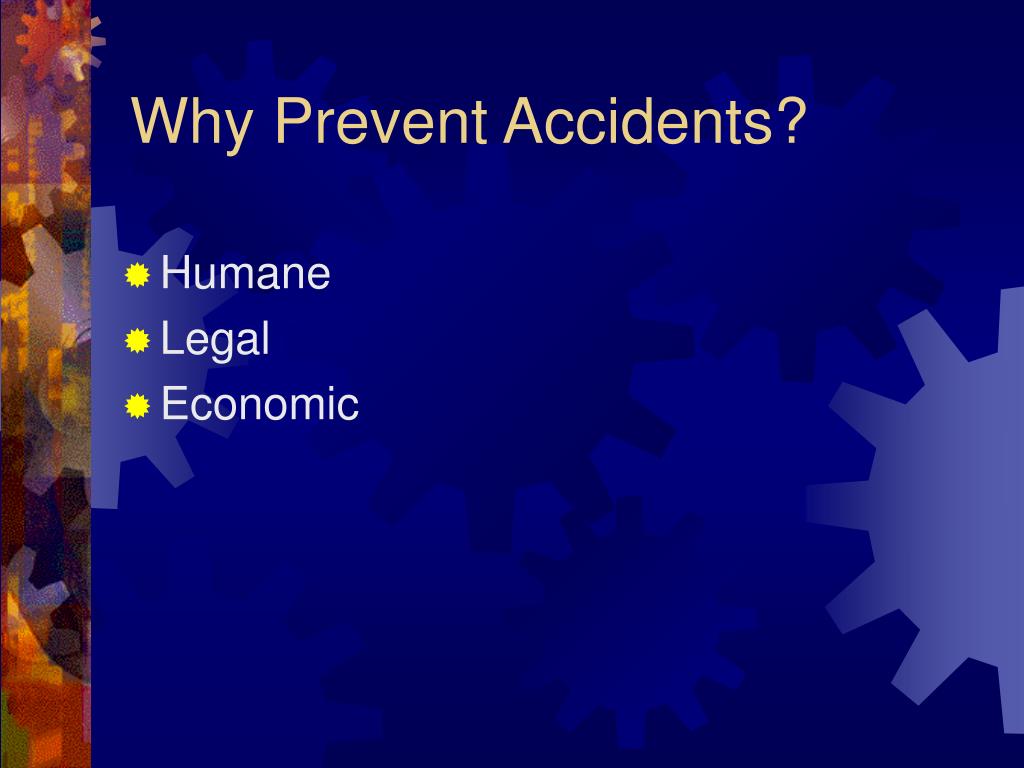 Why Prevent Accidents?

Humane
Legal
Economic